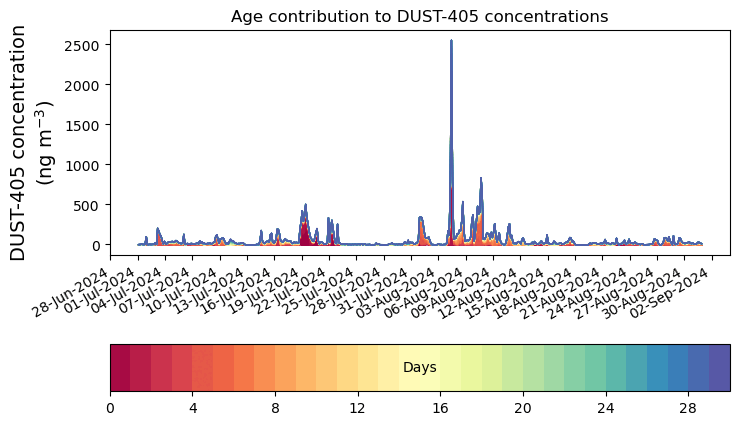 Age contribution to DUST-405 concentrations

DUST-405 concentration (ng m$^{-3}$)

2500
2000
1500
1000
500
0

28-Jun-2024
01-Jul-2024
04-Jul-2024
07-Jul-2024
10-Jul-2024
13-Jul-2024
16-Jul-2024
19-Jul-2024
22-Jul-2024
25-Jul-2024
28-Jul-2024
31-Jul-2024
03-Aug-2024
06-Aug-2024
09-Aug-2024
12-Aug-2024
15-Aug-2024
18-Aug-2024
21-Aug-2024
24-Aug-2024
27-Aug-2024
30-Aug-2024
02-Sep-2024

Days

0
4
8
12
16
20
24
28